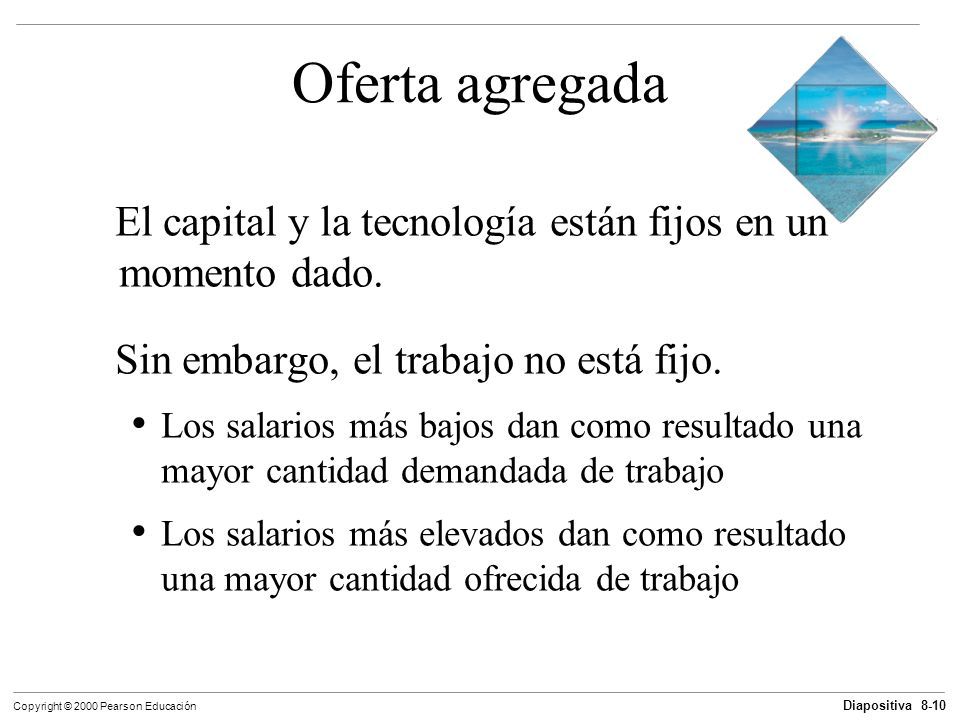 Oferta agregada

El capital y la tecnología están fijos en un momento dado.

Sin embargo, el trabajo no está fijo.

• Los salarios más bajos dan como resultado una mayor cantidad demandada de trabajo

• Los salarios más elevados dan como resultado una mayor cantidad ofrecida de trabajo

Copyright © 2000 Pearson Educación

Diapositiva 8-10